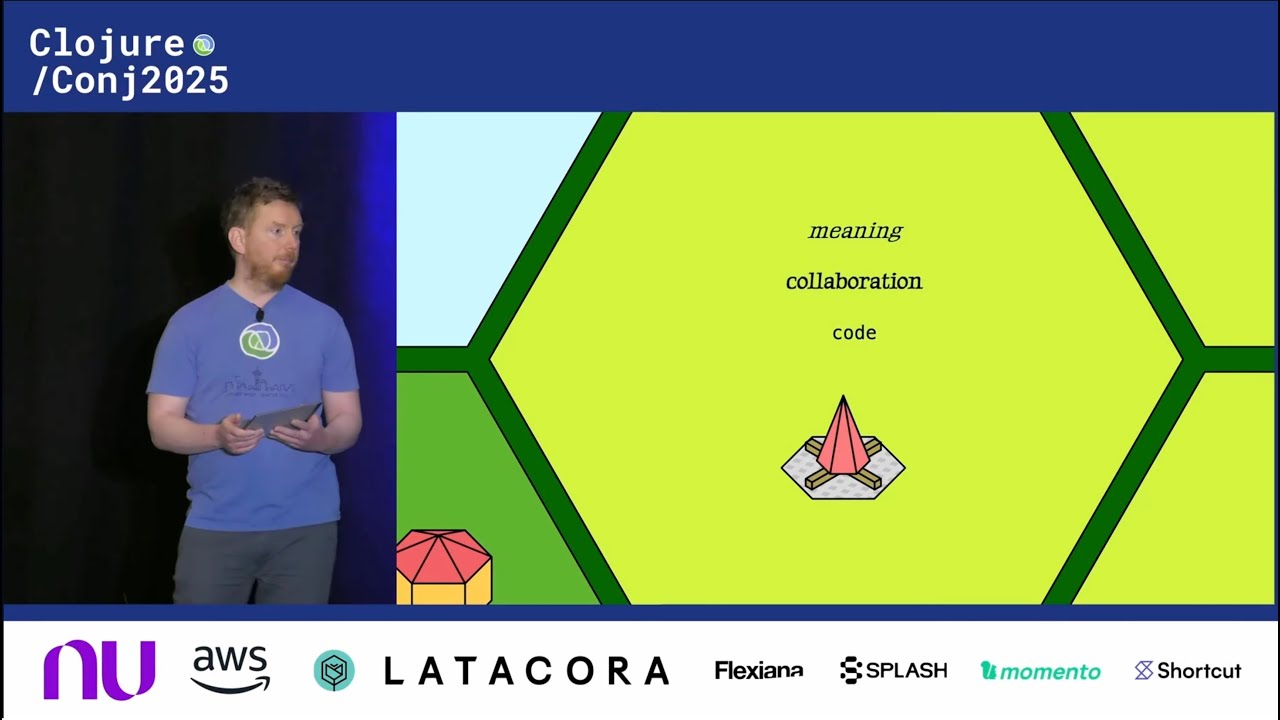 Clojure
/Conj2025

meaning

collaboration

code

nu aws LATACORA Flexiana SPLASH momento Shortcut